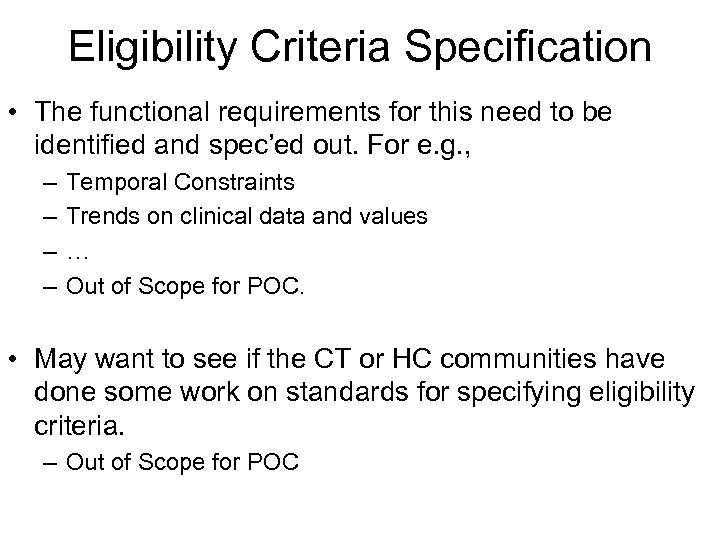 Eligibility Criteria Specification

• The functional requirements for this need to be identified and spec'ed out. For e.g.,
– Temporal Constraints
– Trends on clinical data and values
– …
– Out of Scope for POC.

• May want to see if the CT or HC communities have done some work on standards for specifying eligibility criteria.
– Out of Scope for POC